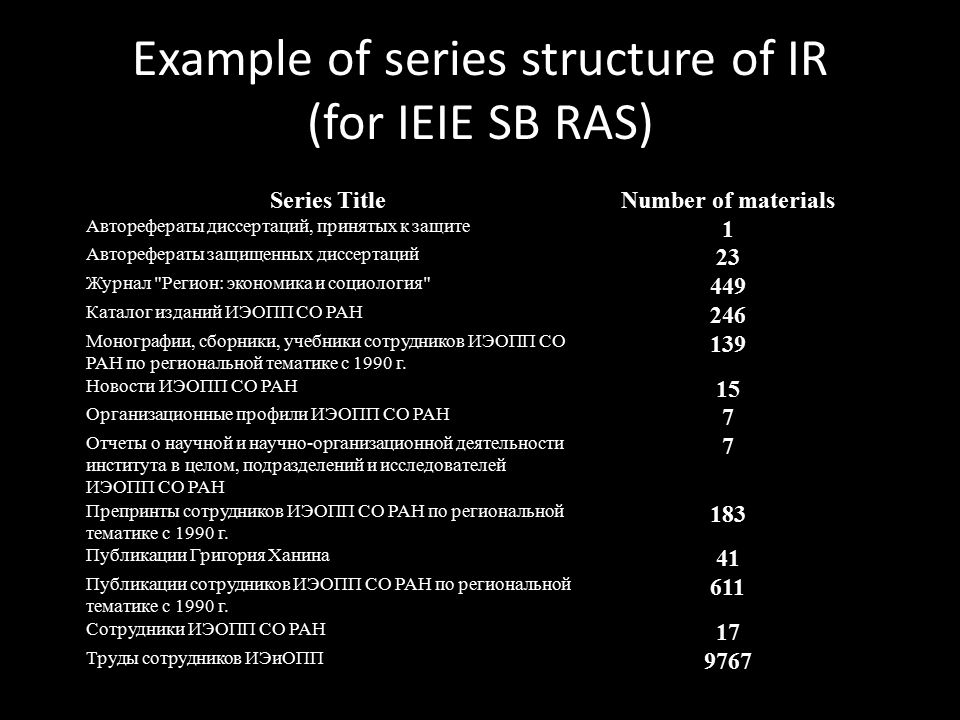 Example of series structure of IR (for IEIE SB RAS)

| Series Title | Number of materials |
|---|---|
| Авторефераты диссертаций, принятых к защите | 1 |
| Авторефераты защищенных диссертаций | 23 |
| Журнал "Регион: экономика и социология" | 449 |
| Каталог изданий ИЭОПП СО РАН | 246 |
| Монографии, сборники, учебники сотрудников ИЭОПП СО РАН по региональной тематике с 1990 г. | 139 |
| Новости ИЭОПП СО РАН | 15 |
| Организационные профили ИЭОПП СО РАН | 7 |
| Отчеты о научной и научно-организационной деятельности института в целом, подразделений и исследователей ИЭОПП СО РАН | 7 |
| Препринты сотрудников ИЭОПП СО РАН по региональной тематике с 1990 г. | 183 |
| Публикации Григория Ханина | 41 |
| Публикации сотрудников ИЭОПП СО РАН по региональной тематике с 1990 г. | 611 |
| Сотрудники ИЭОПП СО РАН | 17 |
| Труды сотрудников ИЭиОПП | 9767 |